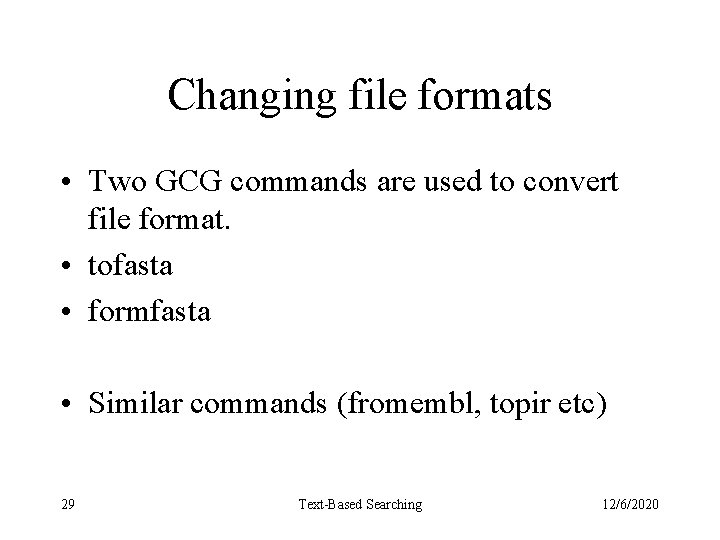 Changing file formats

• Two GCG commands are used to convert file format.
• tofasta
• formfasta

• Similar commands (fromembl, topir etc)

29 Text-Based Searching 12/6/2020